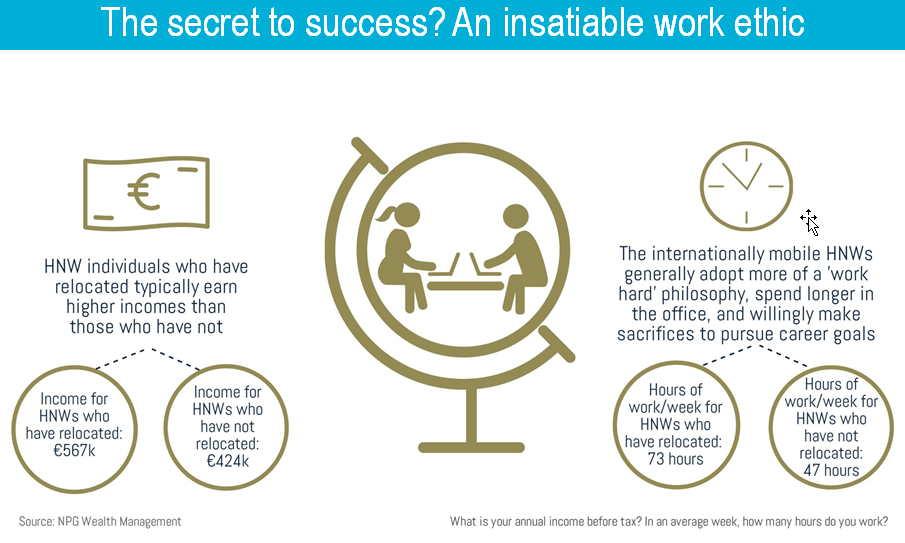 The secret to success? An insatiable work ethic

€

HNW individuals who have relocated typically earn higher incomes than those who have not

Income for HNWs who have relocated: €567k

Income for HNWs who have not relocated: €424k

The internationally mobile HNWs generally adopt more of a 'work hard' philosophy, spend longer in the office, and willingly make sacrifices to pursue career goals

Hours of work/week for HNWs who have relocated: 73 hours

Hours of work/week for HNWs who have not relocated: 47 hours

Source: NPG Wealth Management

What is your annual income before tax? In an average week, how many hours do you work?